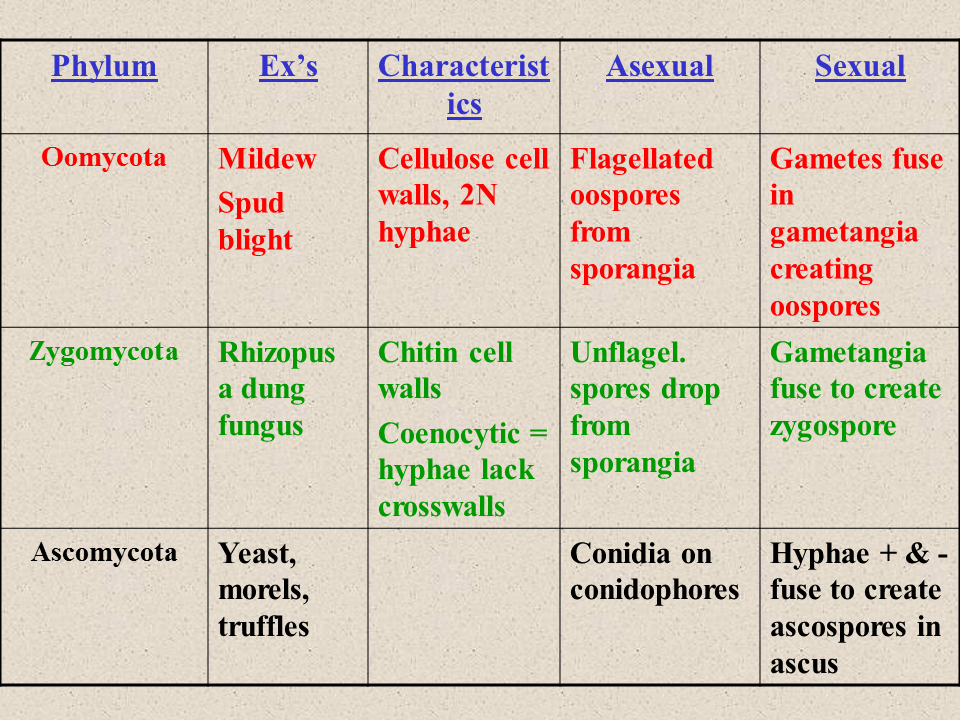 | Phylum | Ex's | Characteristics | Asexual | Sexual |
|---|---|---|---|---|
| Oomycota | Mildew Spud blight | Cellulose cell walls, 2N hyphae | Flagellated oospores from sporangia | Gametes fuse in gametangia creating oospores |
| Zygomycota | Rhizopus a dung fungus | Chitin cell walls Coenocytic = hyphae lack crosswalls | Unflagel. spores drop from sporangia | Gametangia fuse to create zygospore |
| Ascomycota | Yeast, morels, truffles | | Conidia on conidophores | Hyphae + & - fuse to create ascospores in ascus |